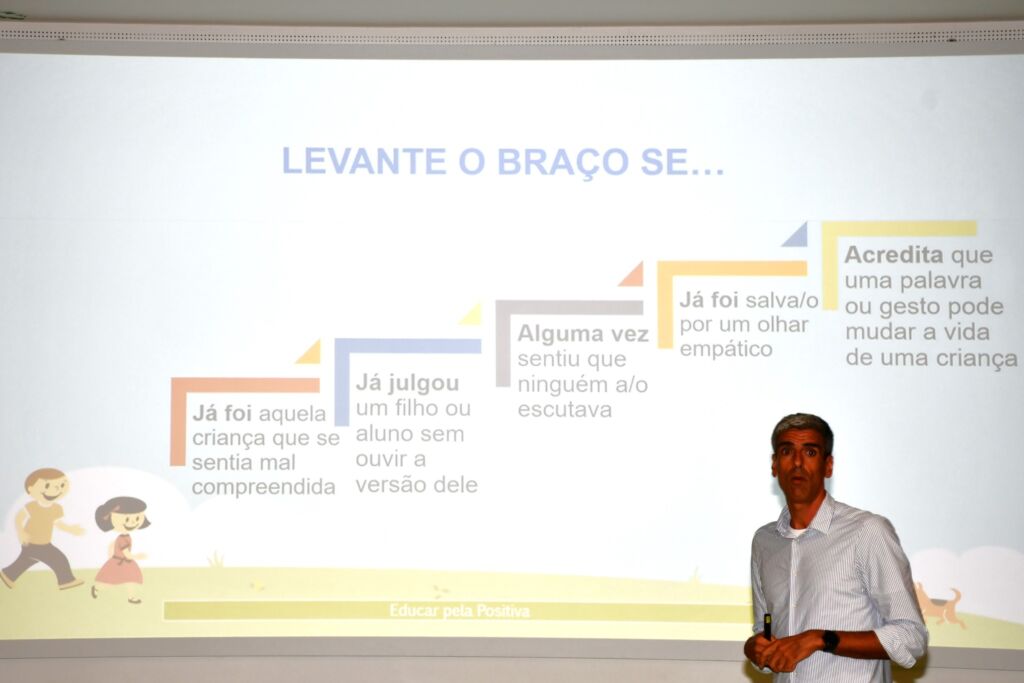 LEVANTE O BRAÇO SE…

Já foi aquela criança que se sentia mal compreendida

Já julgou um filho ou aluno sem ouvir a versão dele

Alguma vez sentiu que ninguém a/o escutava

Já foi salva/o por um olhar empático

Acredita que uma palavra ou gesto pode mudar a vida de uma criança

Educar pela Positiva